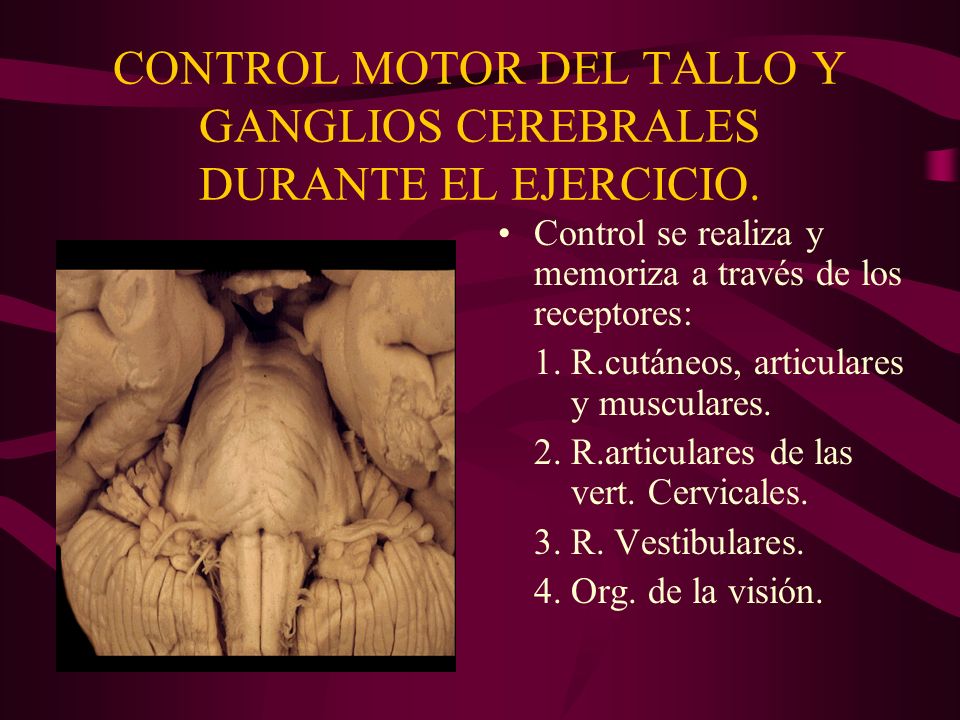 CONTROL MOTOR DEL TALLO Y GANGLIOS CEREBRALES DURANTE EL EJERCICIO.

• Control se realiza y memoriza a través de los receptores:

1. R.cutáneos, articulares y musculares.
2. R.articulares de las vert. Cervicales.
3. R. Vestibulares.
4. Org. de la visión.